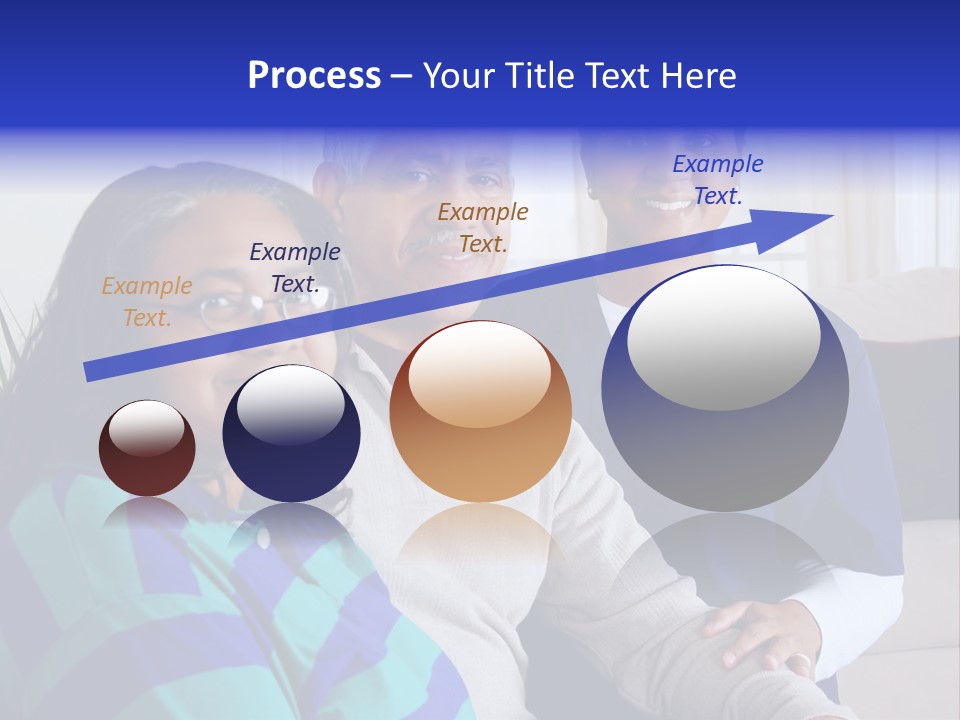 Process – Your Title Text Here

Example Text.

Example Text.

Example Text.

Example Text.